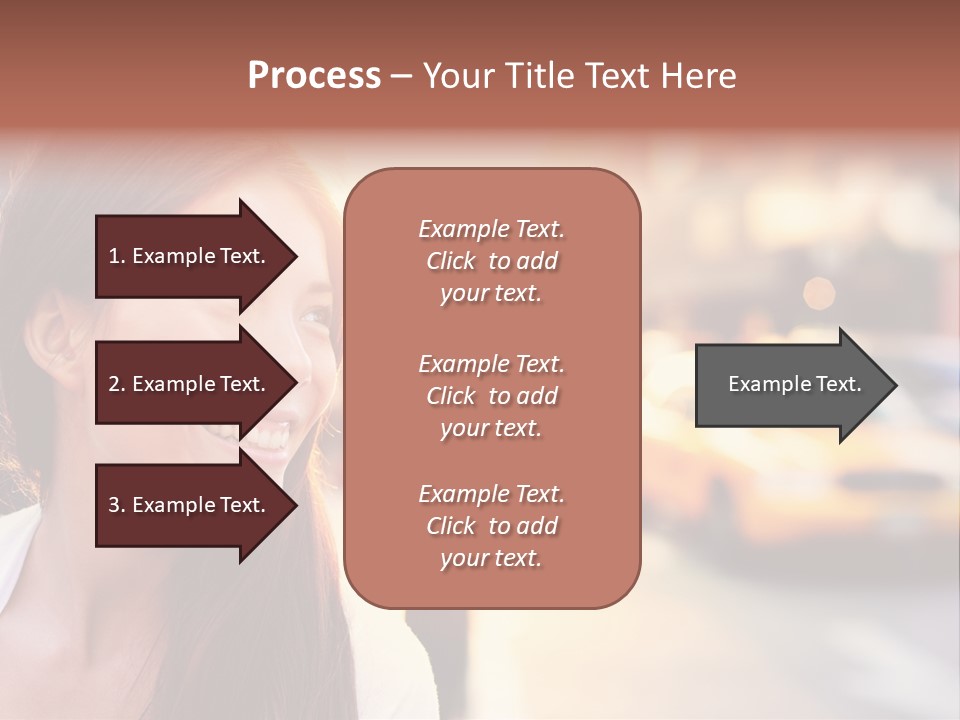 Process – Your Title Text Here

1. Example Text.

2. Example Text.

3. Example Text.

Example Text. Click to add your text.

Example Text. Click to add your text.

Example Text. Click to add your text.

Example Text.